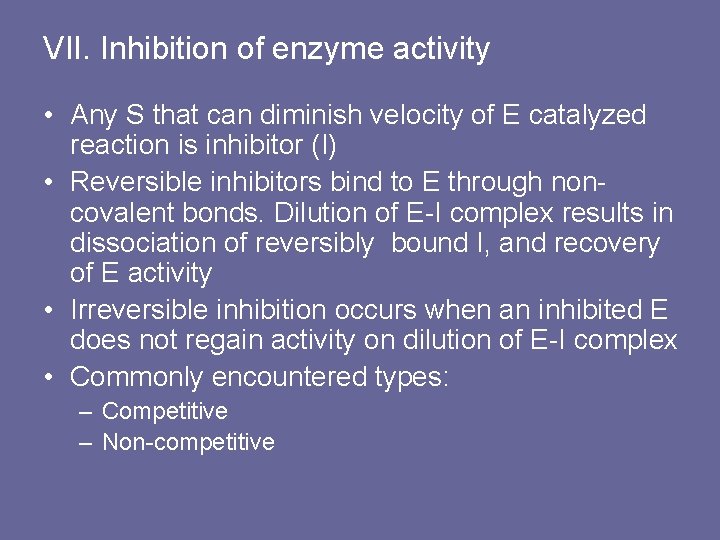 VII. Inhibition of enzyme activity

• Any S that can diminish velocity of E catalyzed reaction is inhibitor (I)
• Reversible inhibitors bind to E through non-covalent bonds. Dilution of E-I complex results in dissociation of reversibly bound I, and recovery of E activity
• Irreversible inhibition occurs when an inhibited E does not regain activity on dilution of E-I complex
• Commonly encountered types:
– Competitive
– Non-competitive